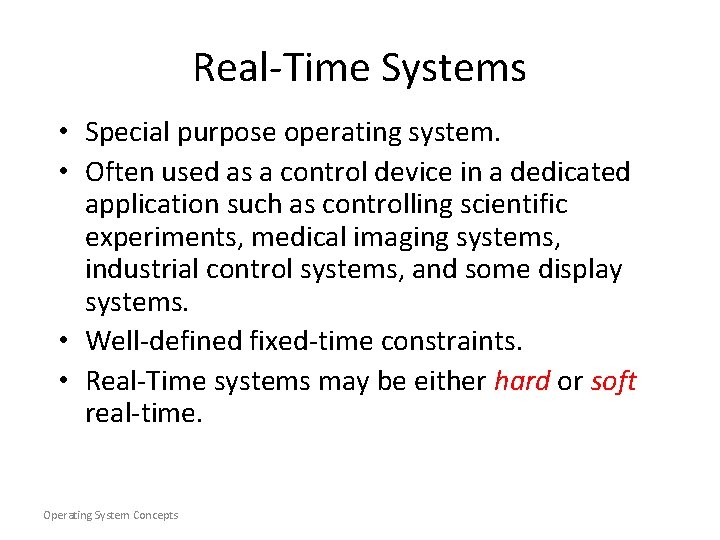 Real-Time Systems

• Special purpose operating system.
• Often used as a control device in a dedicated application such as controlling scientific experiments, medical imaging systems, industrial control systems, and some display systems.
• Well-defined fixed-time constraints.
• Real-Time systems may be either hard or soft real-time.

Operating System Concepts